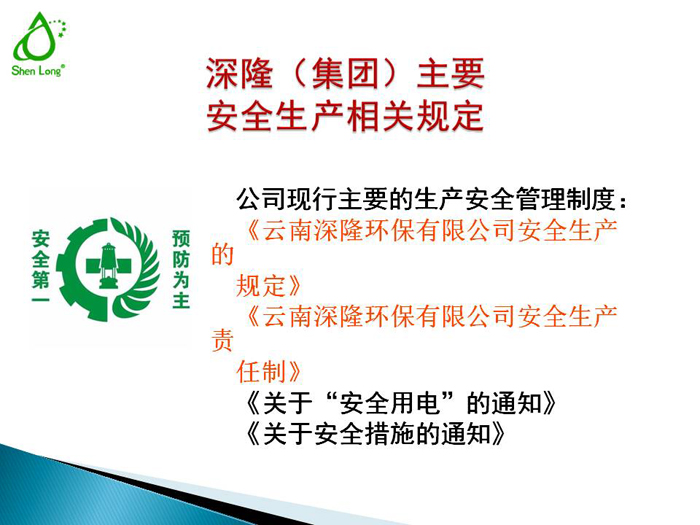 Shen Long®

深隆（集团）主要
安全生产相关规定

安全第一

预防为主

公司现行主要的生产安全管理制度：
《云南深隆环保有限公司安全生产的规定》
《云南深隆环保有限公司安全生产责任制》
《关于“安全用电”的通知》
《关于安全措施的通知》